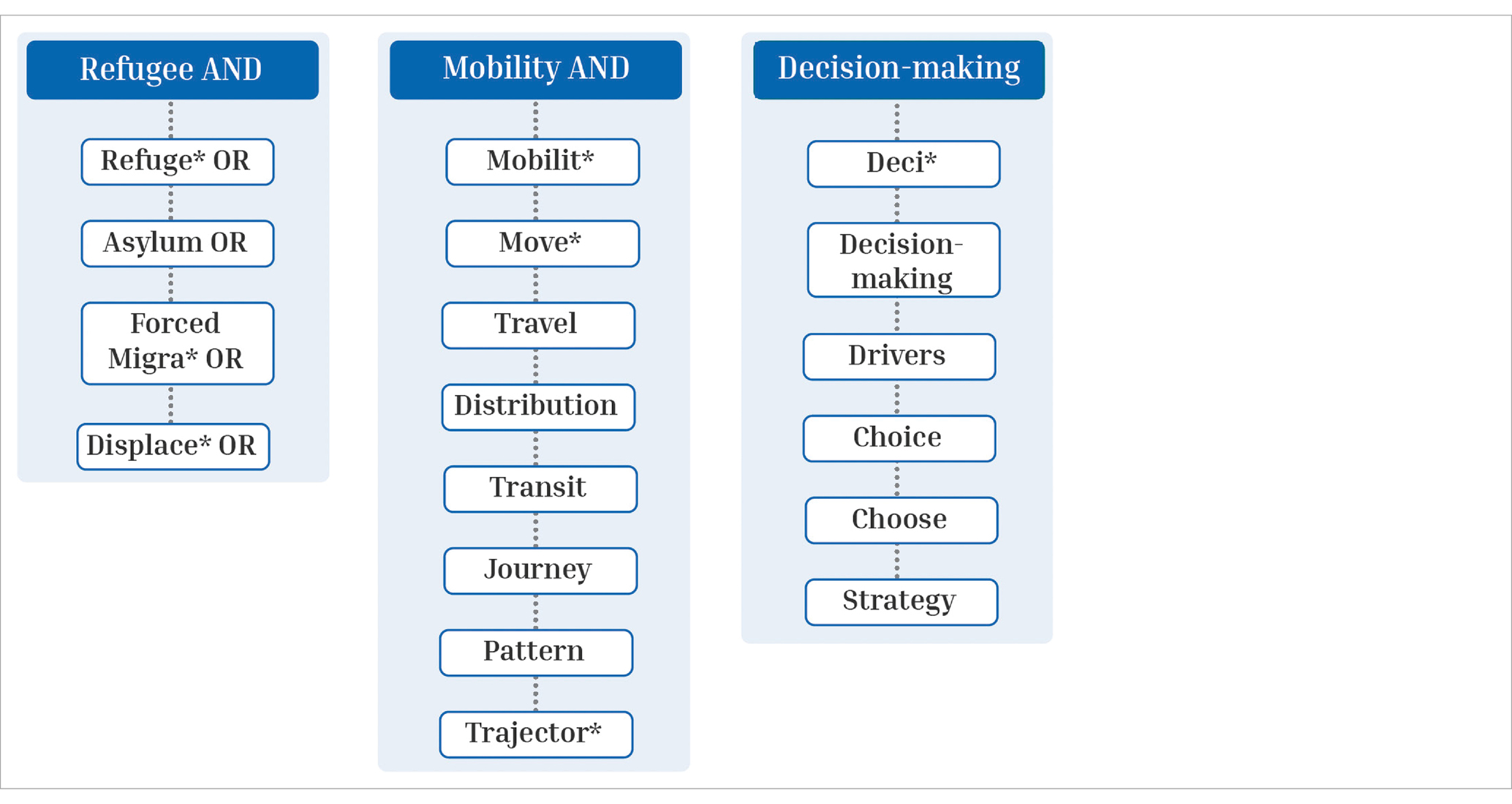 Refugee AND

Refuge* OR

Asylum OR

Forced Migra* OR

Displace* OR

Mobility AND

Mobilit*

Move*

Travel

Distribution

Transit

Journey

Pattern

Trajector*

Decision-making

Deci*

Decision-making

Drivers

Choice

Choose

Strategy